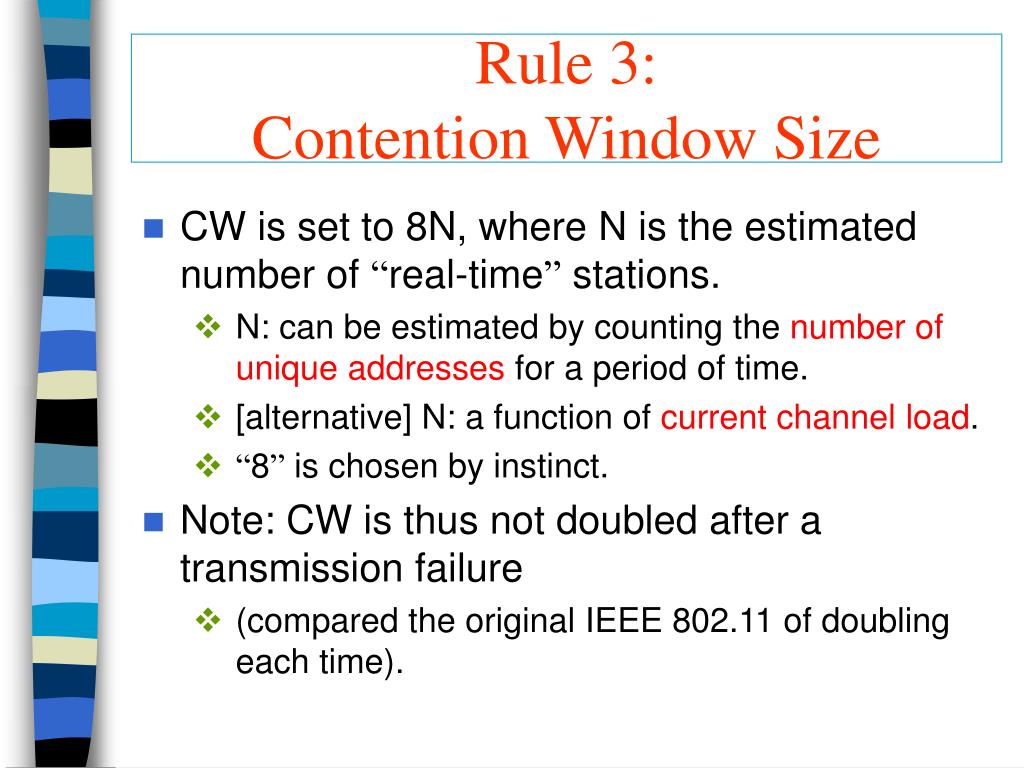 Rule 3:
Contention Window Size

CW is set to 8N, where N is the estimated number of “real-time” stations.

N: can be estimated by counting the number of unique addresses for a period of time.

[alternative] N: a function of current channel load.

“8” is chosen by instinct.

Note: CW is thus not doubled after a transmission failure

(compared the original IEEE 802.11 of doubling each time).